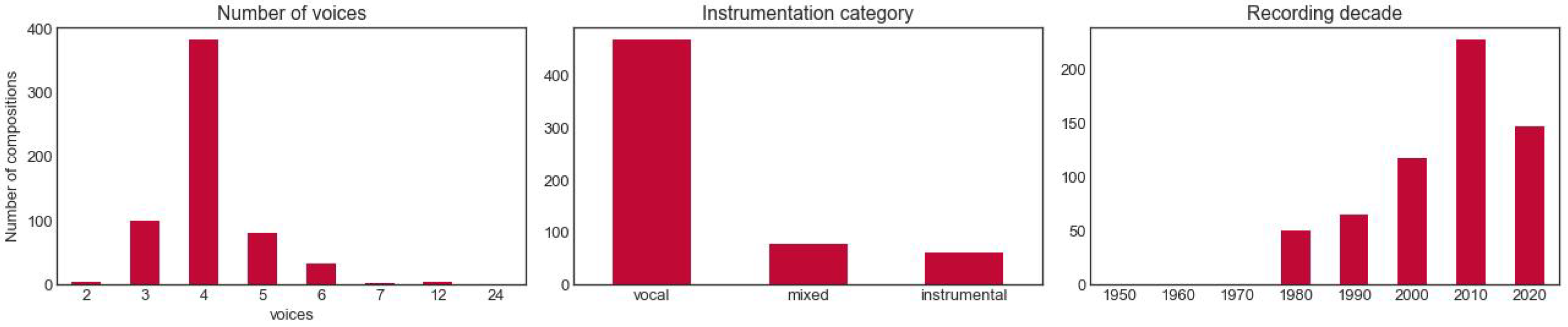 Number of voices

Number of compositions

400
300
200
100
0

2 3 4 5 6 7 12 24

voices

Instrumentation category

400
300
200
100
0

vocal mixed instrumental

Recording decade

200
150
100
50
0

1950 1960 1970 1980 1990 2000 2010 2020